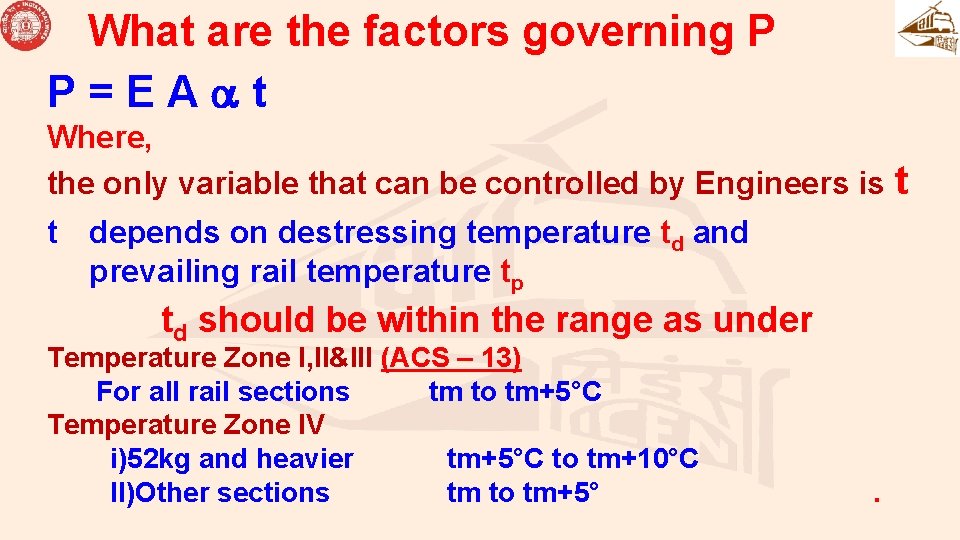 What are the factors governing P

$P = E A \alpha t$

Where,

the only variable that can be controlled by Engineers is t

t depends on destressing temperature $t_d$ and prevailing rail temperature $t_p$

$t_d$ should be within the range as under

Temperature Zone I,II&III (ACS – 13)

For all rail sections tm to tm+5°C

Temperature Zone IV

i)52kg and heavier tm+5°C to tm+10°C

II)Other sections tm to tm+5° .